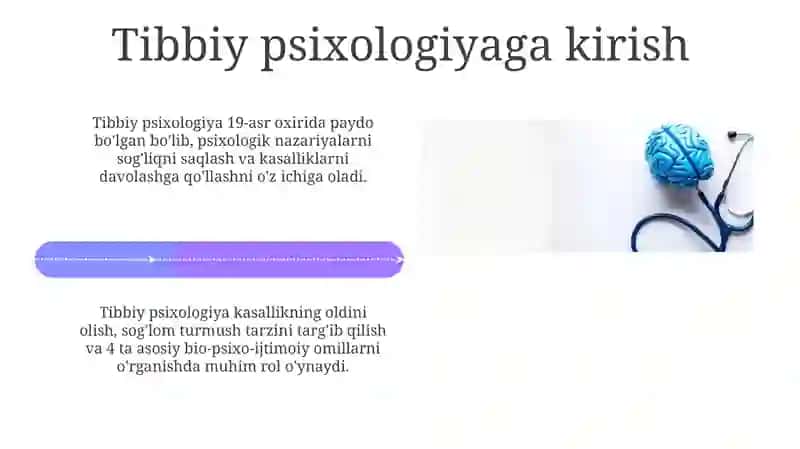 Tibbiy psixologiyaga kirish

Tibbiy psixologiya 19-asr oxirida paydo bo'lgan bo'lib, psixologik nazariyalarni sog'liqni saqlash va kasalliklarni davolashga qo'llashni o'z ichiga oladi.

Tibbiy psixologiya kasallikning oldini olish, sog'lom turmush tarzini targ'ib qilish va 4 ta asosiy bio-psixo-ijtimoiy omillarni o'rganishda muhim rol o'ynaydi.